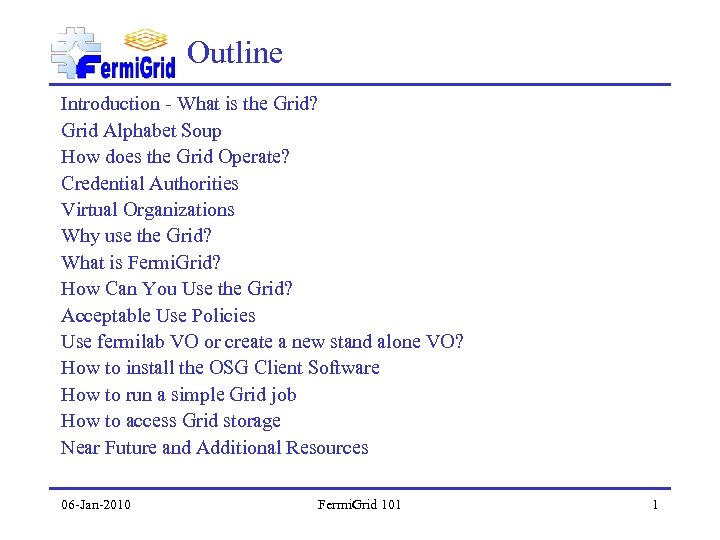 FermiGrid

Outline

Introduction - What is the Grid?
Grid Alphabet Soup
How does the Grid Operate?
Credential Authorities
Virtual Organizations
Why use the Grid?
What is FermiGrid?
How Can You Use the Grid?
Acceptable Use Policies
Use fermilab VO or create a new stand alone VO?
How to install the OSG Client Software
How to run a simple Grid job
How to access Grid storage
Near Future and Additional Resources

06-Jan-2010
FermiGrid 101
1